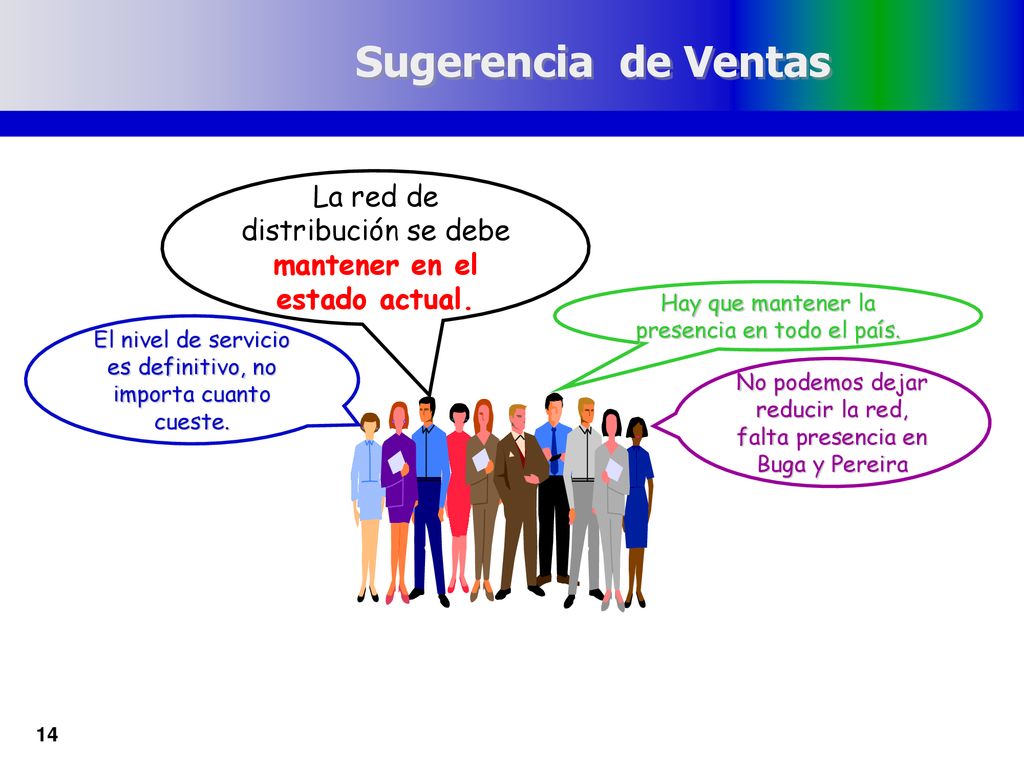 Sugerencia de Ventas

La red de distribución se debe mantener en el estado actual.

El nivel de servicio es definitivo, no importa cuanto cueste.

Hay que mantener la presencia en todo el país.

No podemos dejar reducir la red, falta presencia en Buga y Pereira

14